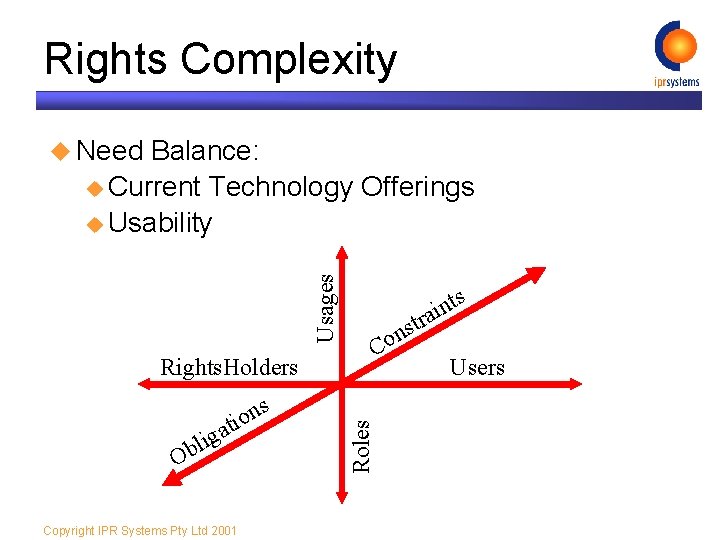 Rights Complexity

iprsystems

Need Balance:
Current Technology Offerings
Usability

Usages
Constraints
RightsHolders
Users
Obligations
Roles

Copyright IPR Systems Pty Ltd 2001